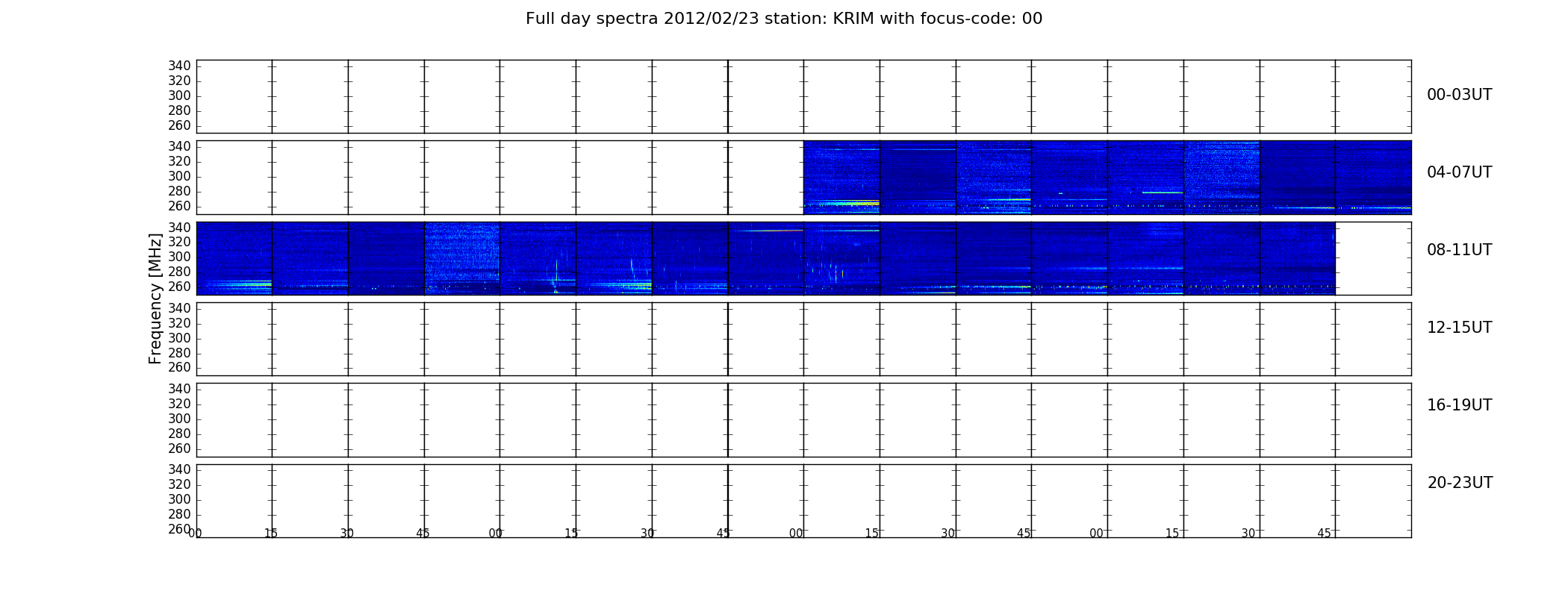 Full day spectra 2012/02/23 station: KRIM with focus-code: 00

Frequency [MHz]

340
320
300
280
260

00-03UT

340
320
300
280
260

04-07UT

340
320
300
280
260

08-11UT

340
320
300
280
260

12-15UT

340
320
300
280
260

16-19UT

340
320
300
280
260

20-23UT

00 15 30 45 00 15 30 45 00 15 30 45 00 15 30 45